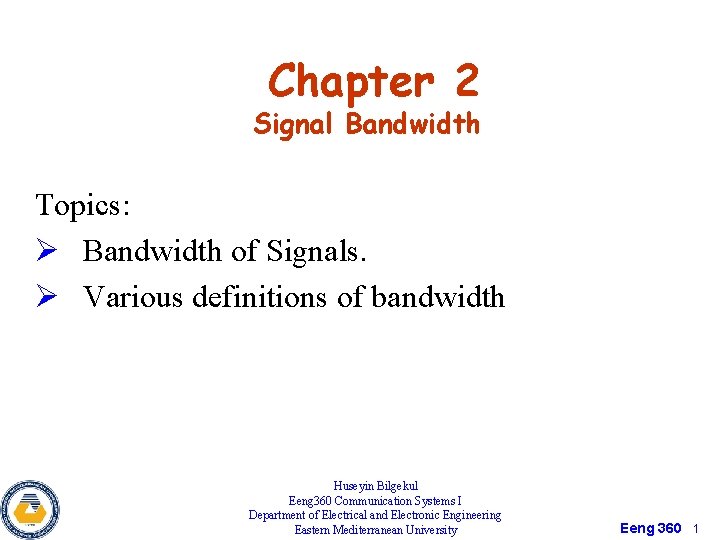 Chapter 2
Signal Bandwidth

Topics:
➢ Bandwidth of Signals.
➢ Various definitions of bandwidth

Huseyin Bilgekul
Eeng360 Communication Systems I
Department of Electrical and Electronic Engineering
Eastern Mediterranean University

Eeng 360 1